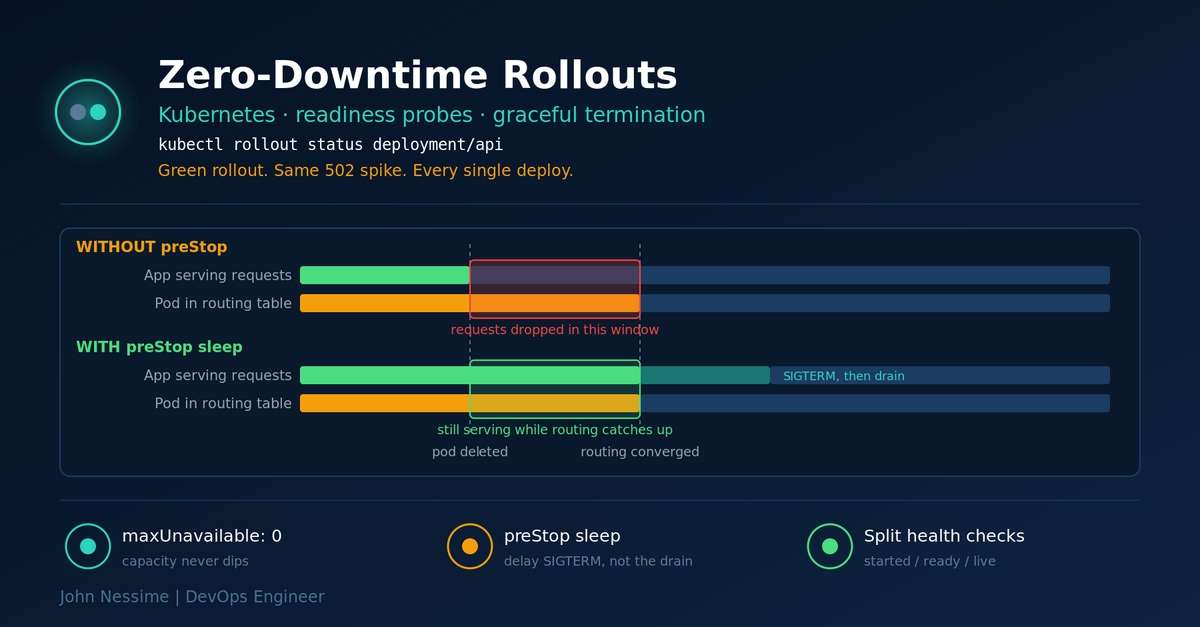 Zero-Downtime Rollouts

Kubernetes · readiness probes · graceful termination

kubectl rollout status deployment/api

Green rollout. Same 502 spike. Every single deploy.

WITHOUT preStop

App serving requests

Pod in routing table

requests dropped in this window

WITH preStop sleep

App serving requests

SIGTERM, then drain

Pod in routing table

still serving while routing catches up

pod deleted

routing converged

maxUnavailable: 0

capacity never dips

preStop sleep

delay SIGTERM, not the drain

Split health checks

started / ready / live

John Nessime | DevOps Engineer